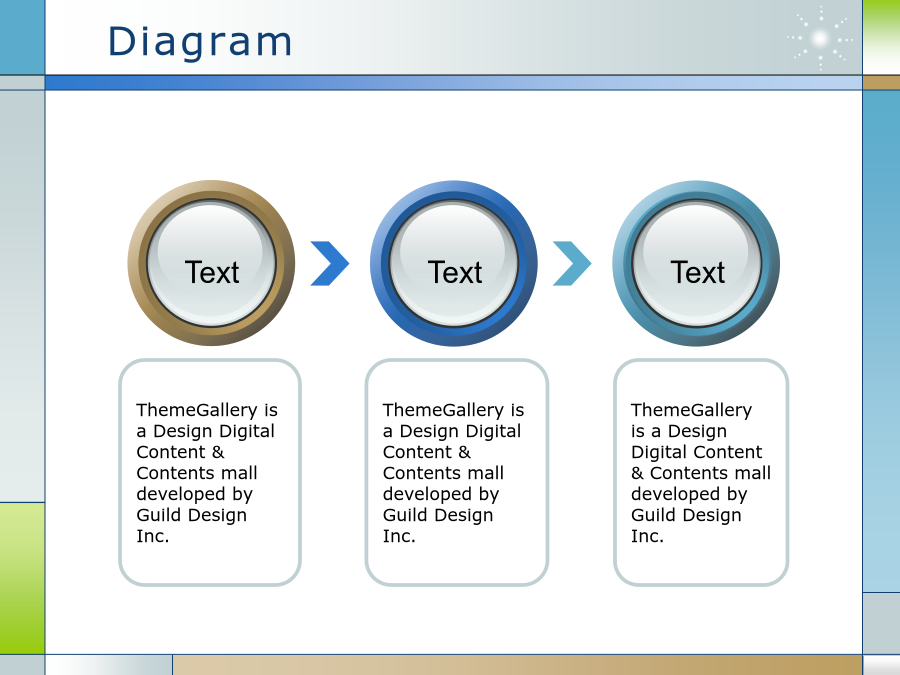 Diagram

Text

Text

Text

ThemeGallery is a Design Digital Content & Contents mall developed by Guild Design Inc.

ThemeGallery is a Design Digital Content & Contents mall developed by Guild Design Inc.

ThemeGallery is a Design Digital Content & Contents mall developed by Guild Design Inc.